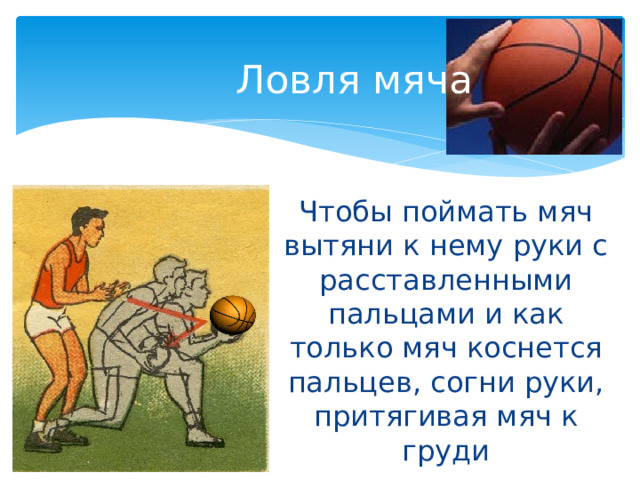 Ловля мяча

Чтобы поймать мяч вытяни к нему руки с расставленными пальцами и как только мяч коснется пальцев, согни руки, притягивая мяч к груди